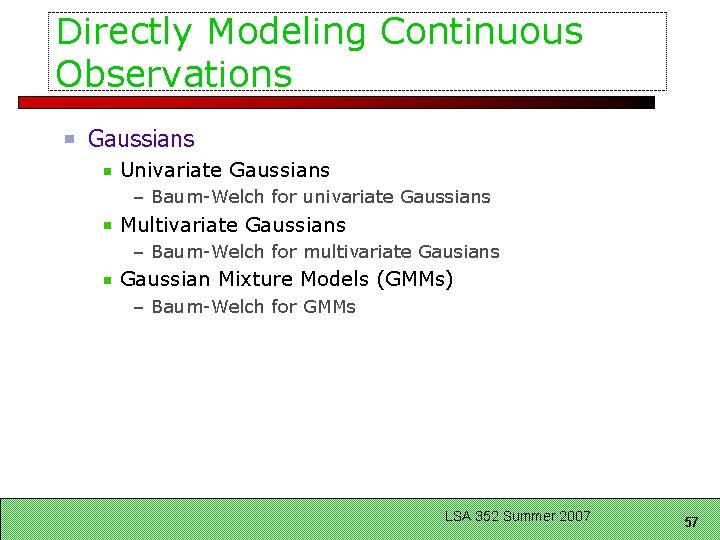 Directly Modeling Continuous Observations

Gaussians

Univariate Gaussians

– Baum-Welch for univariate Gaussians

Multivariate Gaussians

– Baum-Welch for multivariate Gausians

Gaussian Mixture Models (GMMs)

– Baum-Welch for GMMs

LSA 352 Summer 2007

57